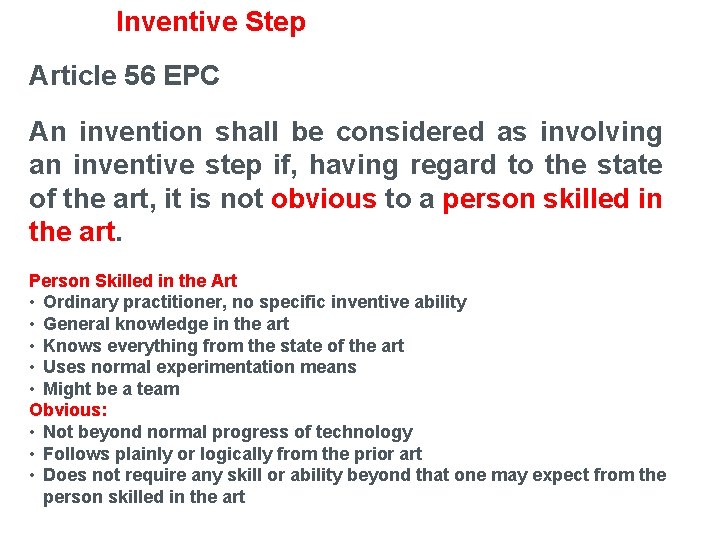 Inventive Step

Article 56 EPC

An invention shall be considered as involving an inventive step if, having regard to the state of the art, it is not obvious to a person skilled in the art.

Person Skilled in the Art
• Ordinary practitioner, no specific inventive ability
• General knowledge in the art
• Knows everything from the state of the art
• Uses normal experimentation means
• Might be a team
Obvious:
• Not beyond normal progress of technology
• Follows plainly or logically from the prior art
• Does not require any skill or ability beyond that one may expect from the person skilled in the art